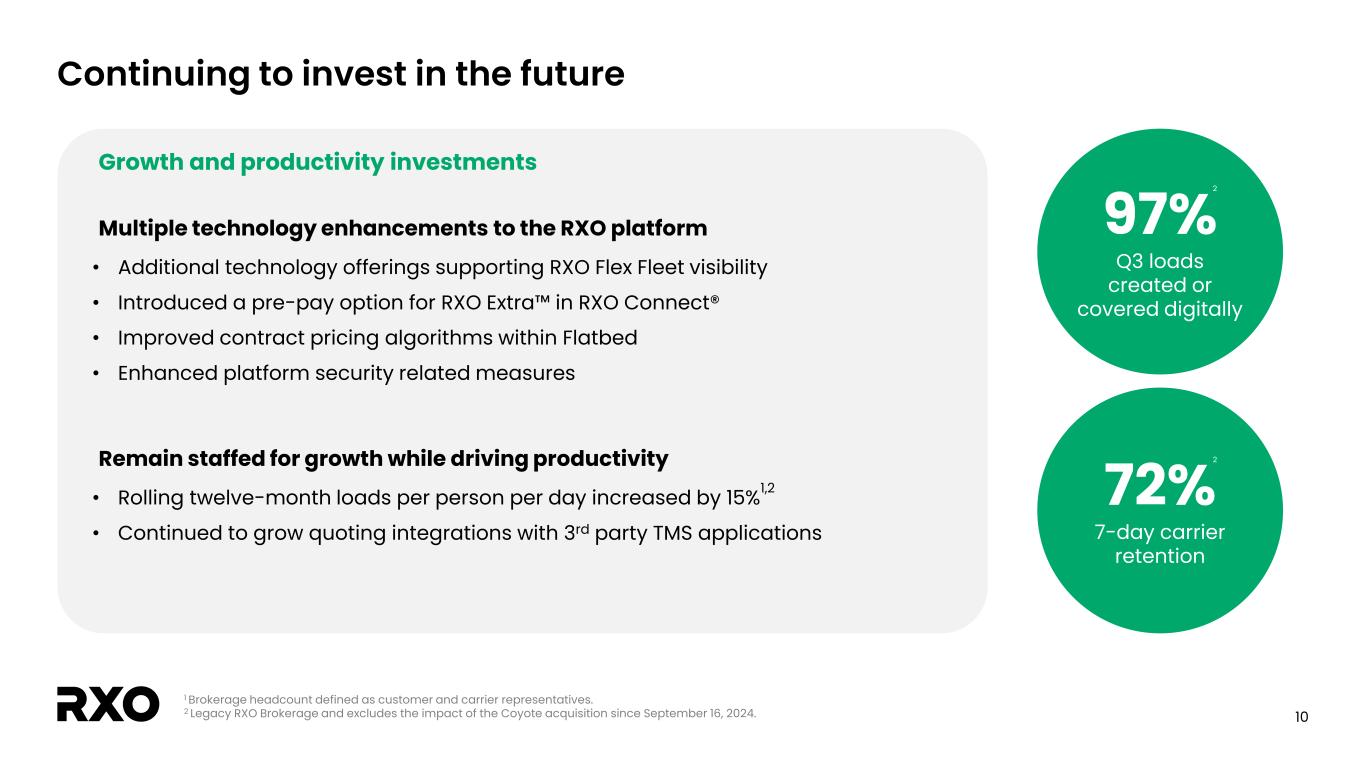 Continuing to invest in the future

Growth and productivity investments

Multiple technology enhancements to the RXO platform

• Additional technology offerings supporting RXO Flex Fleet visibility
• Introduced a pre-pay option for RXO Extra™ in RXO Connect®
• Improved contract pricing algorithms within Flatbed
• Enhanced platform security related measures

Remain staffed for growth while driving productivity

• Rolling twelve-month loads per person per day increased by 15%$^{1,2}$
• Continued to grow quoting integrations with 3$^{rd}$ party TMS applications

97%$^{2}$
Q3 loads created or covered digitally

72%$^{2}$
7-day carrier retention

RXO

$^{1}$ Brokerage headcount defined as customer and carrier representatives.
$^{2}$ Legacy RXO Brokerage and excludes the impact of the Coyote acquisition since September 16, 2024.

10